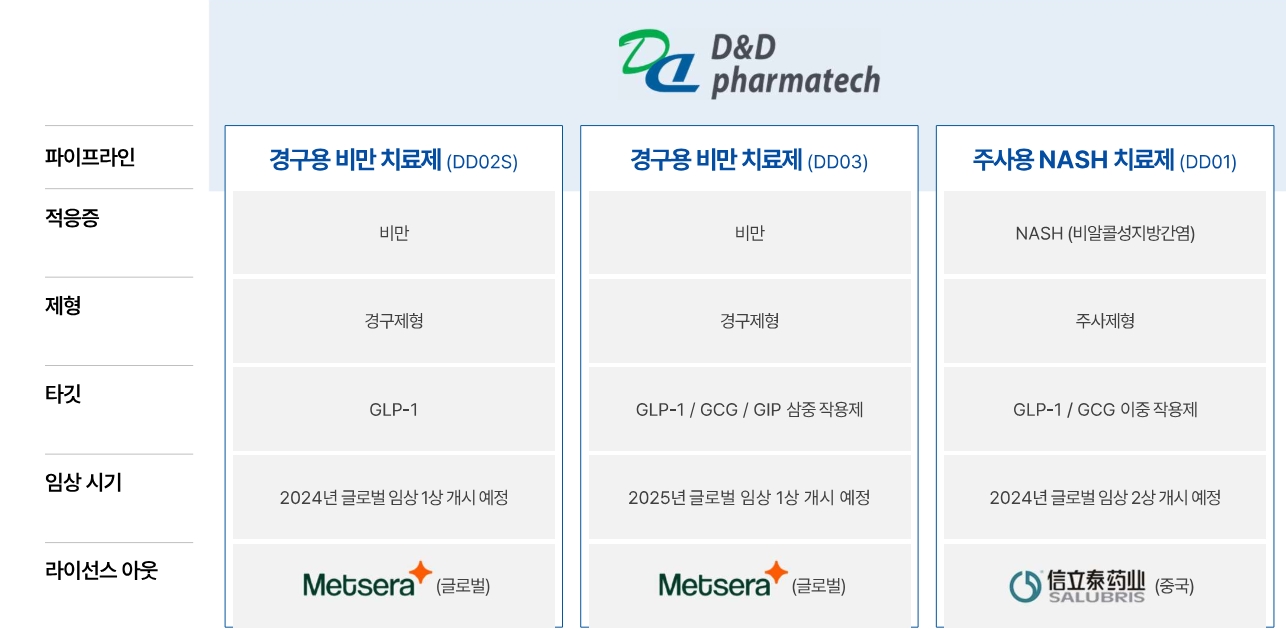 D&D pharmatech

| 파이프라인 | 경구용 비만 치료제 (DD02S) | 경구용 비만 치료제 (DD03) | 주사용 NASH 치료제 (DD01) |
|---|---|---|---|
| 적응증 | 비만 | 비만 | NASH (비알콜성지방간염) |
| 제형 | 경구제형 | 경구제형 | 주사제형 |
| 타깃 | GLP-1 | GLP-1 / GCG / GIP 삼중 작용제 | GLP-1 / GCG 이중 작용제 |
| 임상 시기 | 2024년 글로벌 임상 1상 개시 예정 | 2025년 글로벌 임상 1상 개시 예정 | 2024년 글로벌 임상 2상 개시 예정 |
| 라이선스 아웃 | Metsera (글로벌) | Metsera (글로벌) | 信立泰药业 SALUBRIS (중국) |